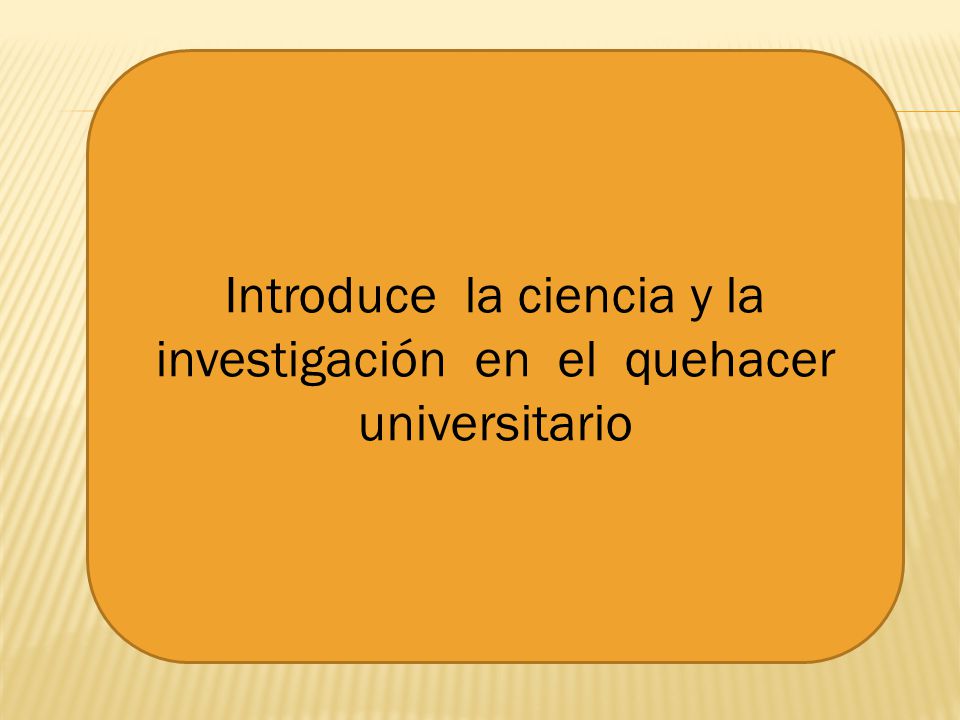 Introduce la ciencia y la investigación en el quehacer universitario